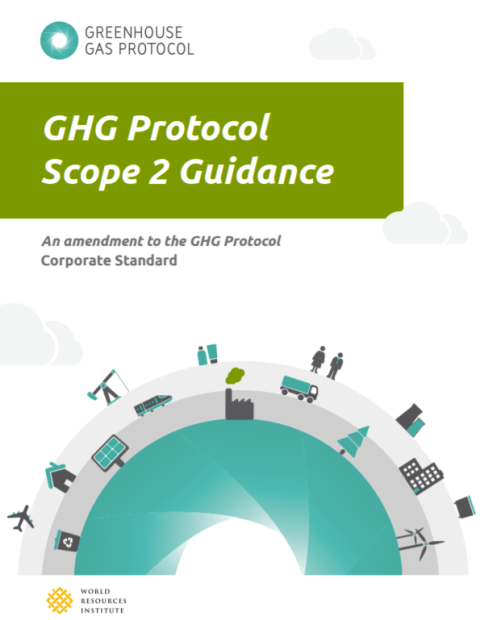 GREENHOUSE GAS PROTOCOL

GHG Protocol Scope 2 Guidance

An amendment to the GHG Protocol
Corporate Standard

WORLD RESOURCES INSTITUTE